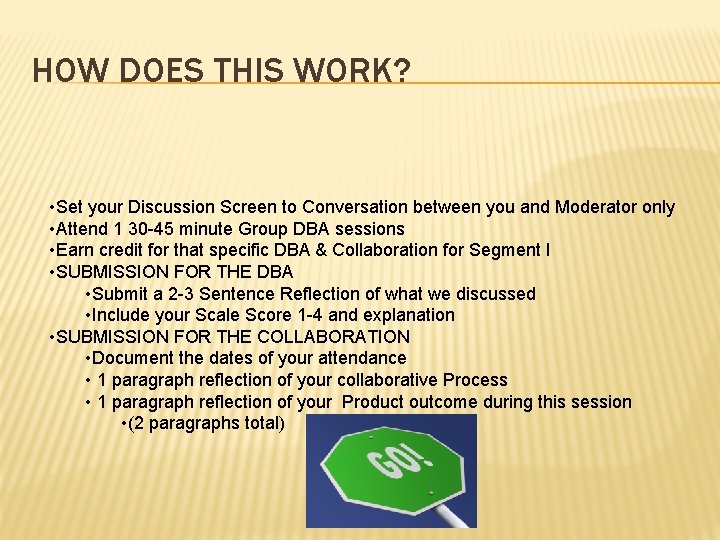 HOW DOES THIS WORK?

•Set your Discussion Screen to Conversation between you and Moderator only
•Attend 1 30-45 minute Group DBA sessions
•Earn credit for that specific DBA & Collaboration for Segment I
•SUBMISSION FOR THE DBA
•Submit a 2-3 Sentence Reflection of what we discussed
•Include your Scale Score 1-4 and explanation
•SUBMISSION FOR THE COLLABORATION
•Document the dates of your attendance
• 1 paragraph reflection of your collaborative Process
• 1 paragraph reflection of your Product outcome during this session
•(2 paragraphs total)

GO!